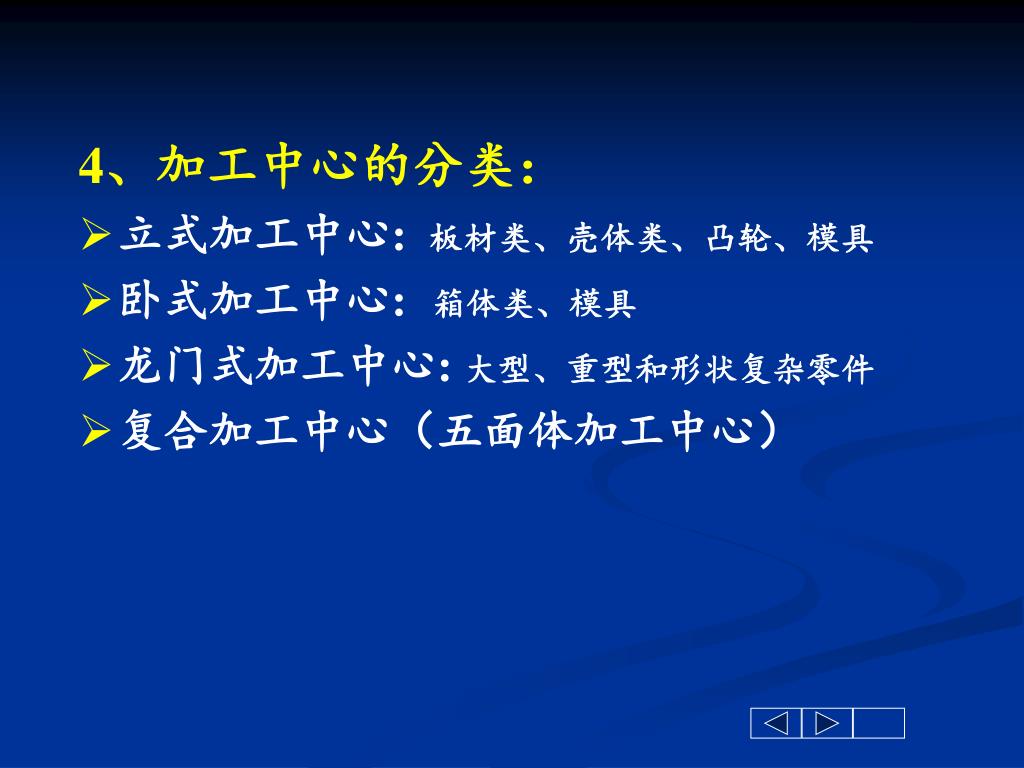 4、加工中心的分类：

➢立式加工中心：板材类、壳体类、凸轮、模具

➢卧式加工中心：箱体类、模具

➢龙门式加工中心：大型、重型和形状复杂零件

➢复合加工中心（五面体加工中心）